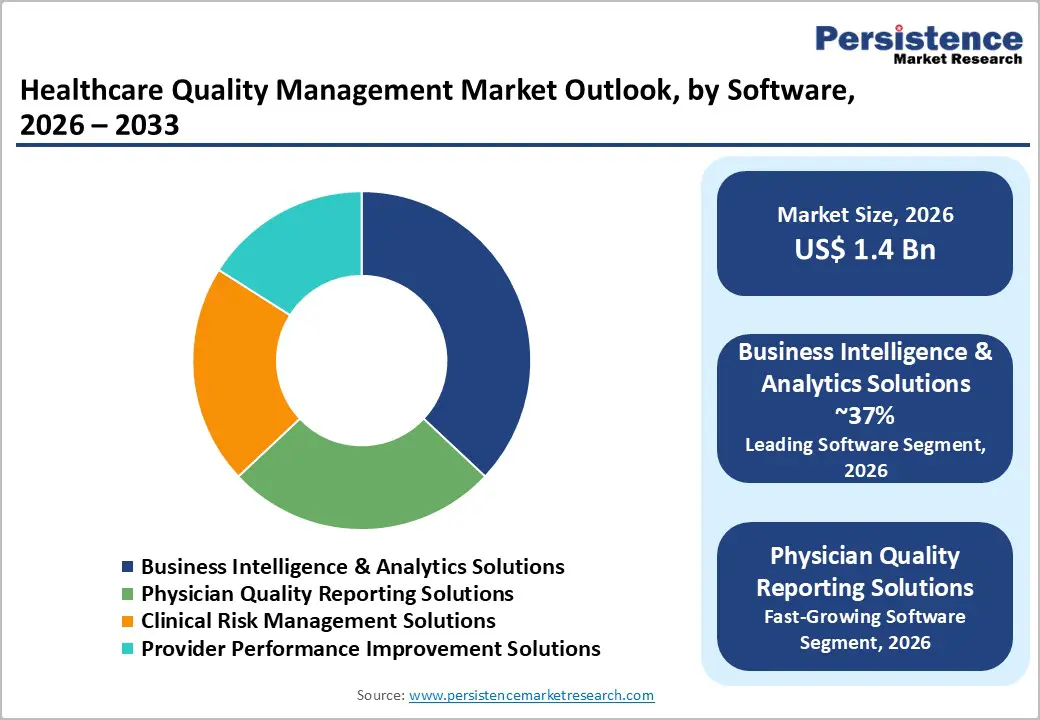 Persistence
Market Research

Healthcare Quality Management Market Outlook, by Software, 2026 – 2033

Business Intelligence & Analytics Solutions
Physician Quality Reporting Solutions
Clinical Risk Management Solutions
Provider Performance Improvement Solutions

Market Size, 2026
US$ 1.4 Bn

Business Intelligence & Analytics Solutions
~37%
Leading Software Segment, 2026

Physician Quality Reporting Solutions
Fast-Growing Software Segment, 2026

Source: www.persistencemarketresearch.com